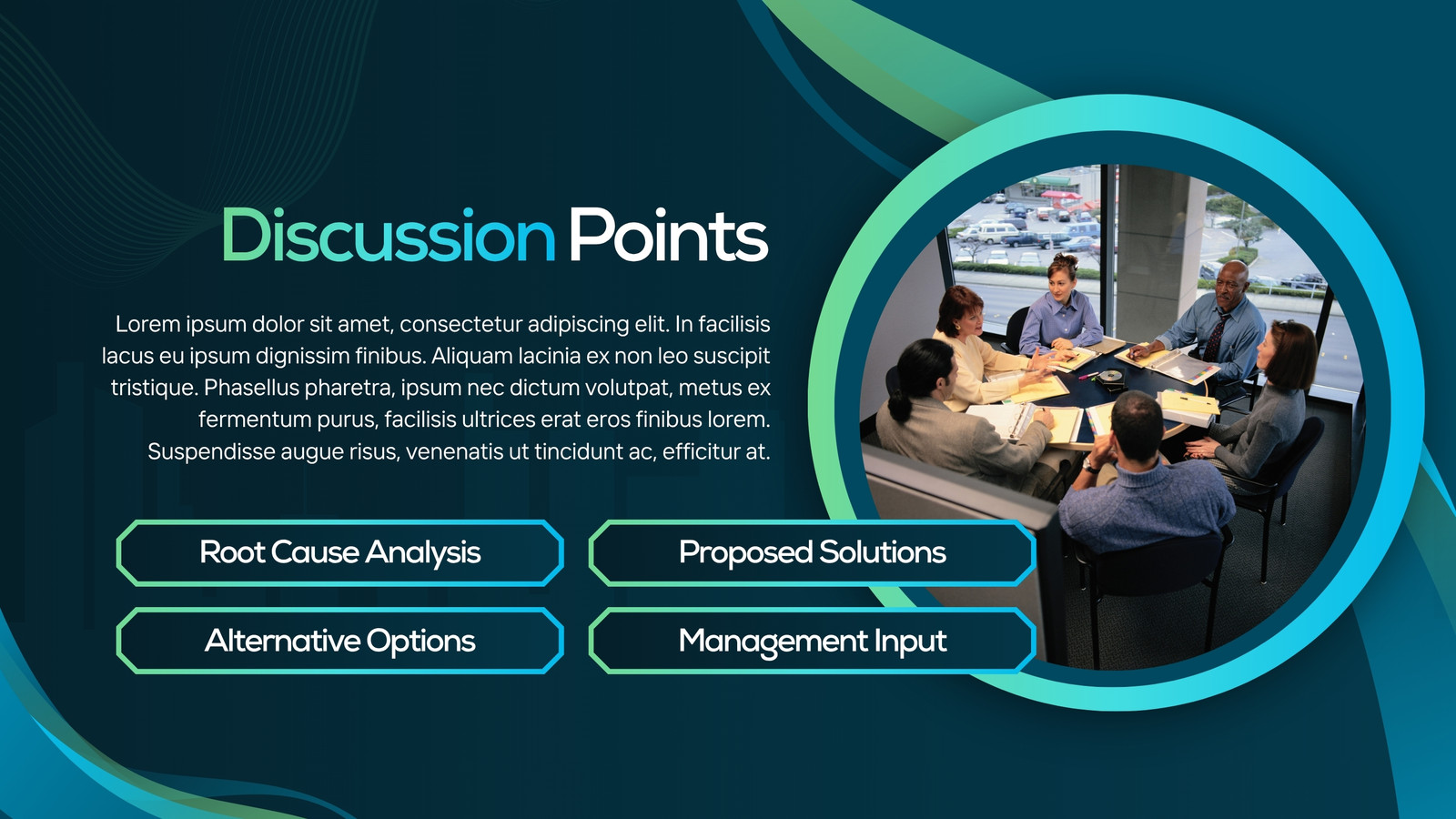 Discussion Points

Lorem ipsum dolor sit amet, consectetur adipiscing elit. In facilisis lacus eu ipsum dignissim finibus. Aliquam lacinia ex non leo suscipit tristique. Phasellus pharetra, ipsum nec dictum volutpat, metus ex fermentum purus, facilisis ultrices erat eros finibus lorem. Suspendisse augue risus, venenatis ut tincidunt ac, efficitur at.

Root Cause Analysis

Proposed Solutions

Alternative Options

Management Input